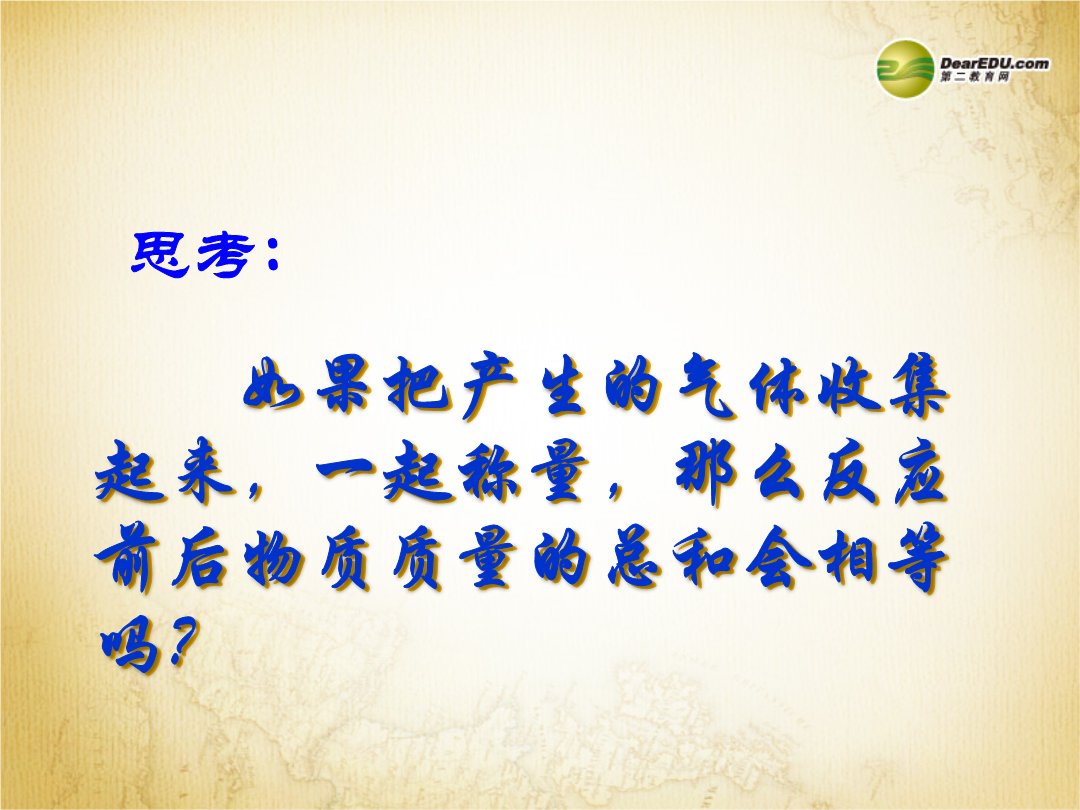 DearEDU.com
第二教育网

思考：

如果把产生的气体收集起来，一起称量，那么反应前后物质质量的总和会相等吗？